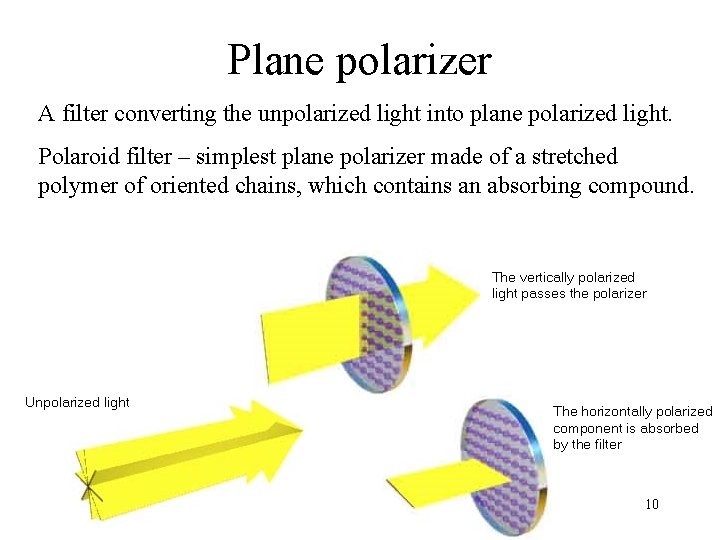 Plane polarizer

A filter converting the unpolarized light into plane polarized light.

Polaroid filter – simplest plane polarizer made of a stretched polymer of oriented chains, which contains an absorbing compound.

The vertically polarized light passes the polarizer

Unpolarized light

The horizontally polarized component is absorbed by the filter

10